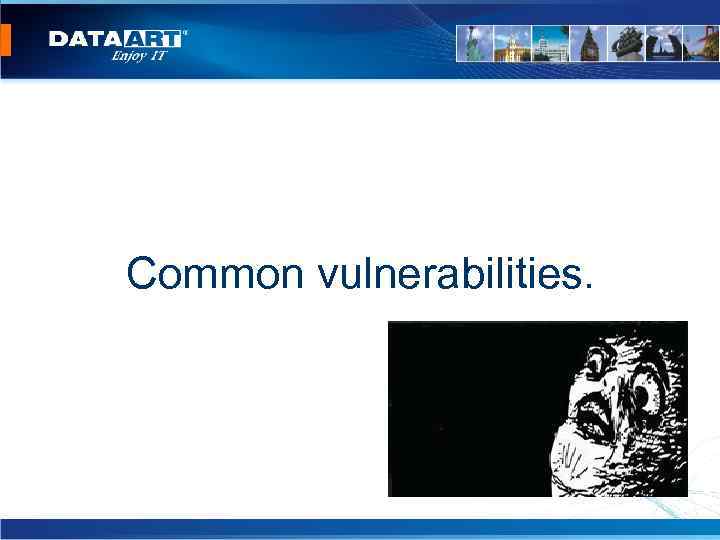 DATAART
Enjoy IT

Common vulnerabilities.